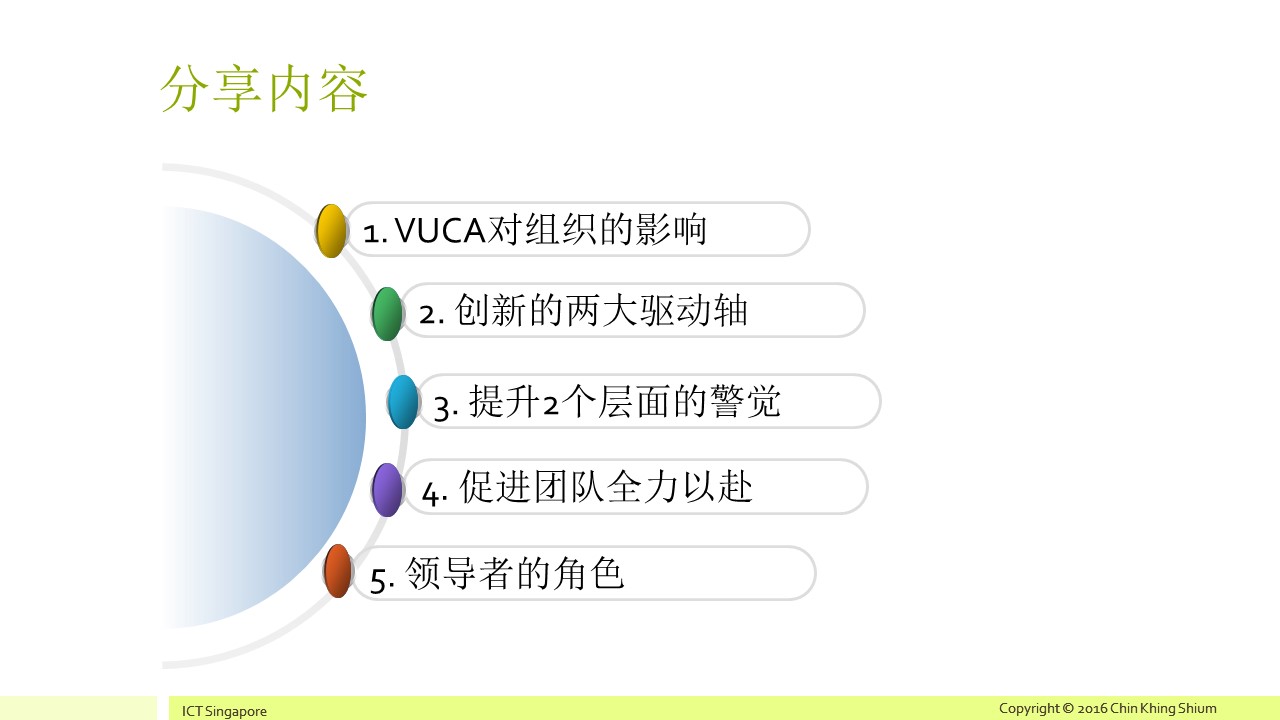 分享内容

1. VUCA对组织的影响

2. 创新的两大驱动轴

3. 提升2个层面的警觉

4. 促进团队全力以赴

5. 领导者的角色

ICT Singapore

Copyright © 2016 Chin Khing Shium